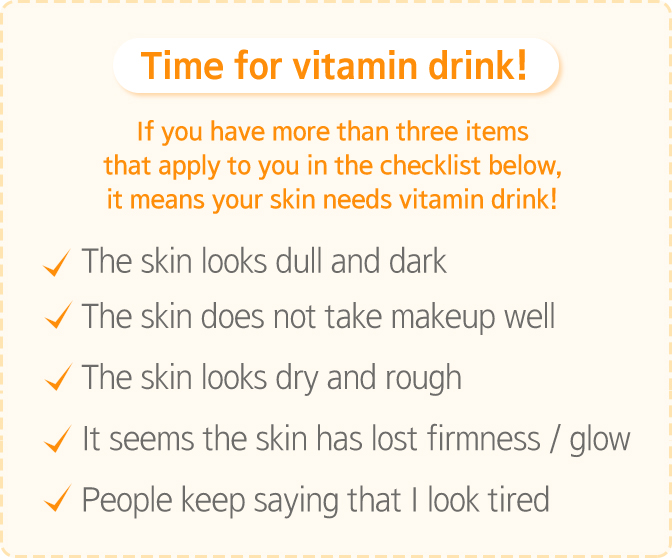 Time for vitamin drink!

If you have more than three items that apply to you in the checklist below, it means your skin needs vitamin drink!

✓ The skin looks dull and dark

✓ The skin does not take makeup well

✓ The skin looks dry and rough

✓ It seems the skin has lost firmness / glow

✓ People keep saying that I look tired